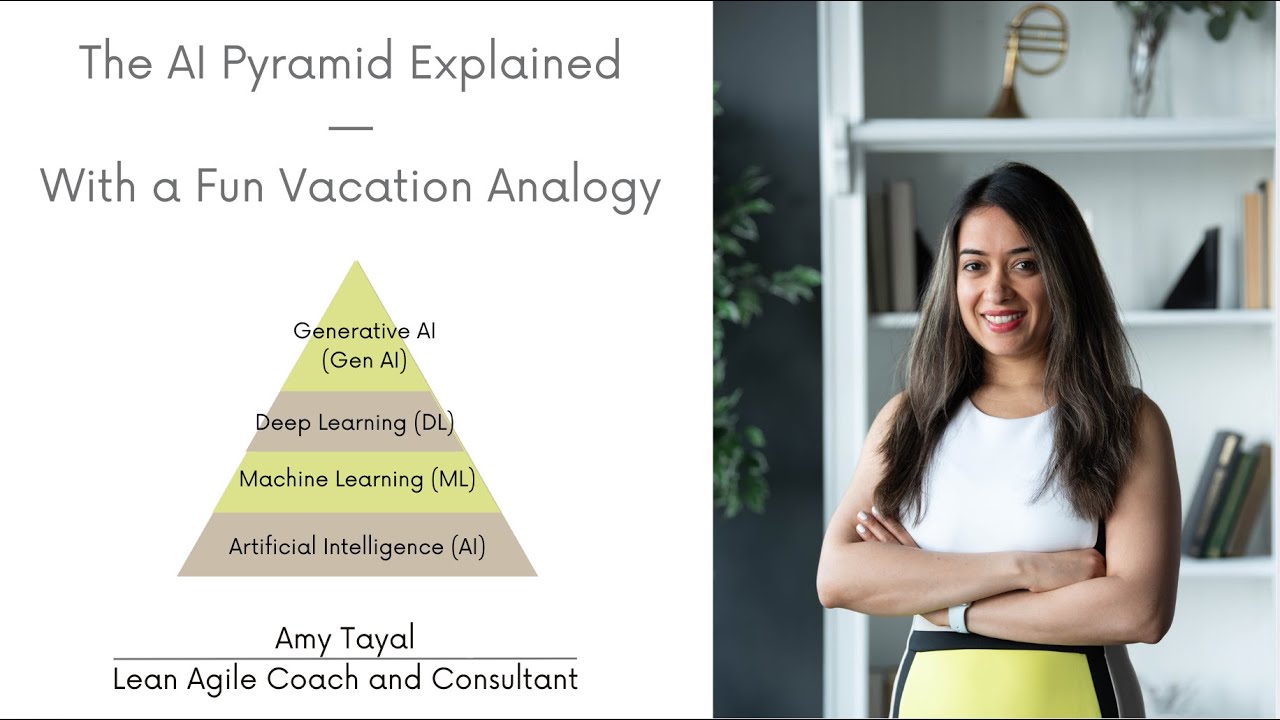 The AI Pyramid Explained
—
With a Fun Vacation Analogy

Generative AI
(Gen AI)

Deep Learning (DL)

Machine Learning (ML)

Artificial Intelligence (AI)

Amy Tayal
Lean Agile Coach and Consultant